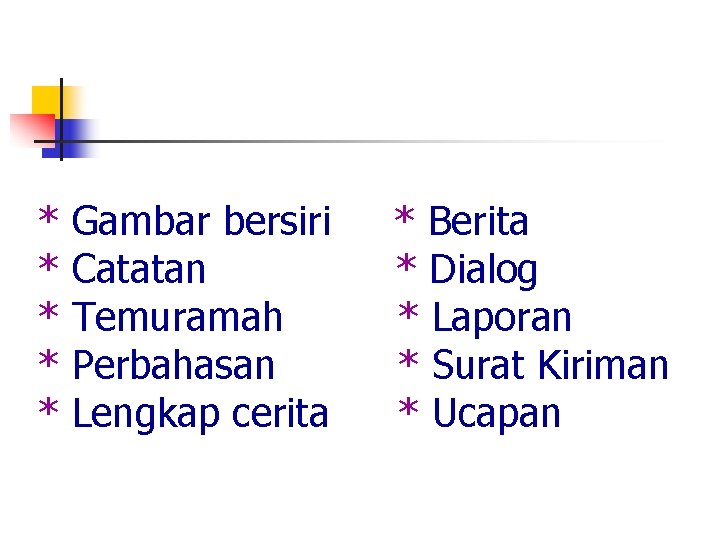 * Gambar bersiri
* Catatan
* Temuramah
* Perbahasan
* Lengkap cerita

* Berita
* Dialog
* Laporan
* Surat Kiriman
* Ucapan